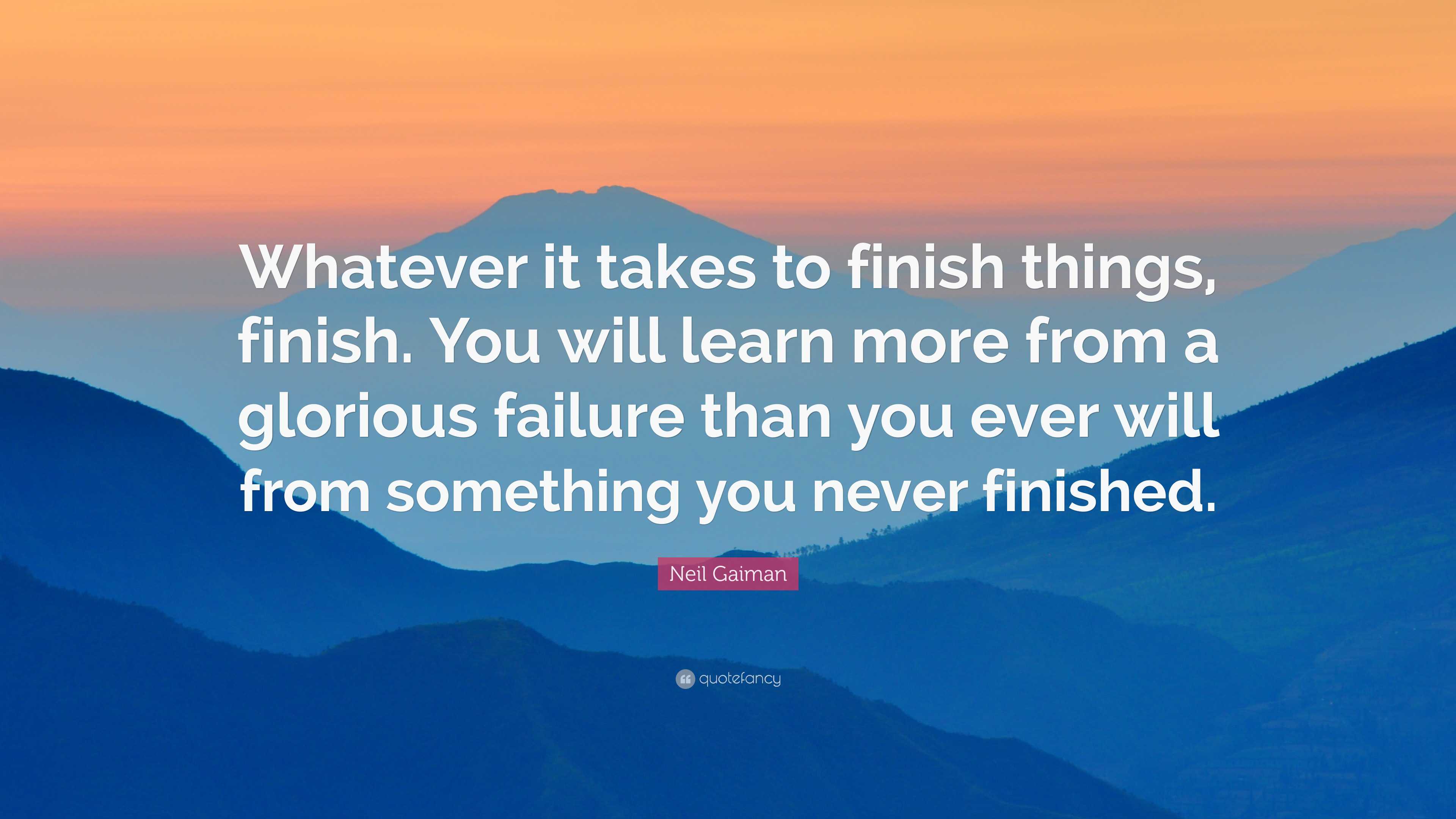 Whatever it takes to finish things, finish. You will learn more from a glorious failure than you ever will from something you never finished.

Neil Gaiman

quotefancy